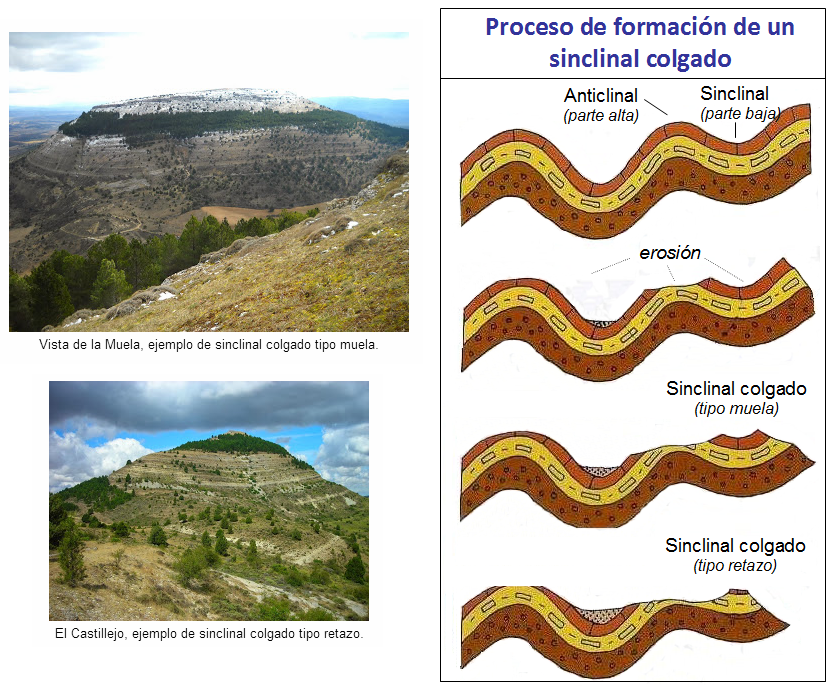 Vista de la Muela, ejemplo de sinclinal colgado tipo muela.

El Castillejo, ejemplo de sinclinal colgado tipo retazo.

Proceso de formación de un sinclinal colgado

Anticlinal
(parte alta)

Sinclinal
(parte baja)

erosión

Sinclinal colgado
(tipo muela)

Sinclinal colgado
(tipo retazo)